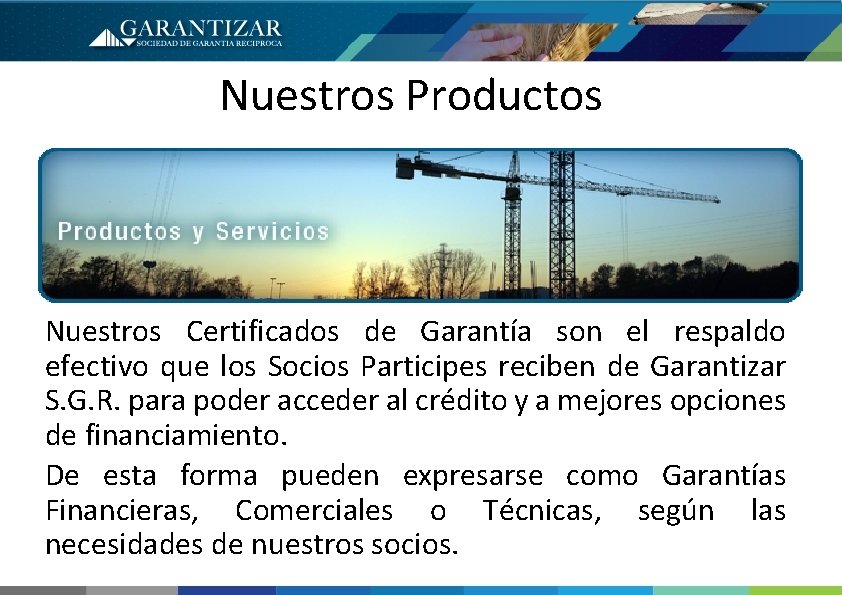 GARANTIZAR
SOCIEDAD DE GARANTIA RECIPROCA

Nuestros Productos

Productos y Servicios

Nuestros Certificados de Garantía son el respaldo efectivo que los Socios Participes reciben de Garantizar S.G.R. para poder acceder al crédito y a mejores opciones de financiamiento.

De esta forma pueden expresarse como Garantías Financieras, Comerciales o Técnicas, según las necesidades de nuestros socios.